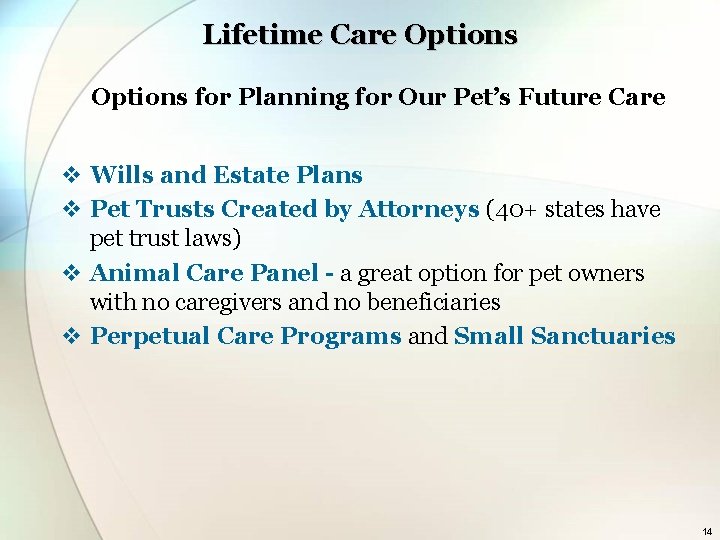 Lifetime Care Options

Options for Planning for Our Pet's Future Care

❖ Wills and Estate Plans
❖ Pet Trusts Created by Attorneys (40+ states have pet trust laws)
❖ Animal Care Panel - a great option for pet owners with no caregivers and no beneficiaries
❖ Perpetual Care Programs and Small Sanctuaries

14